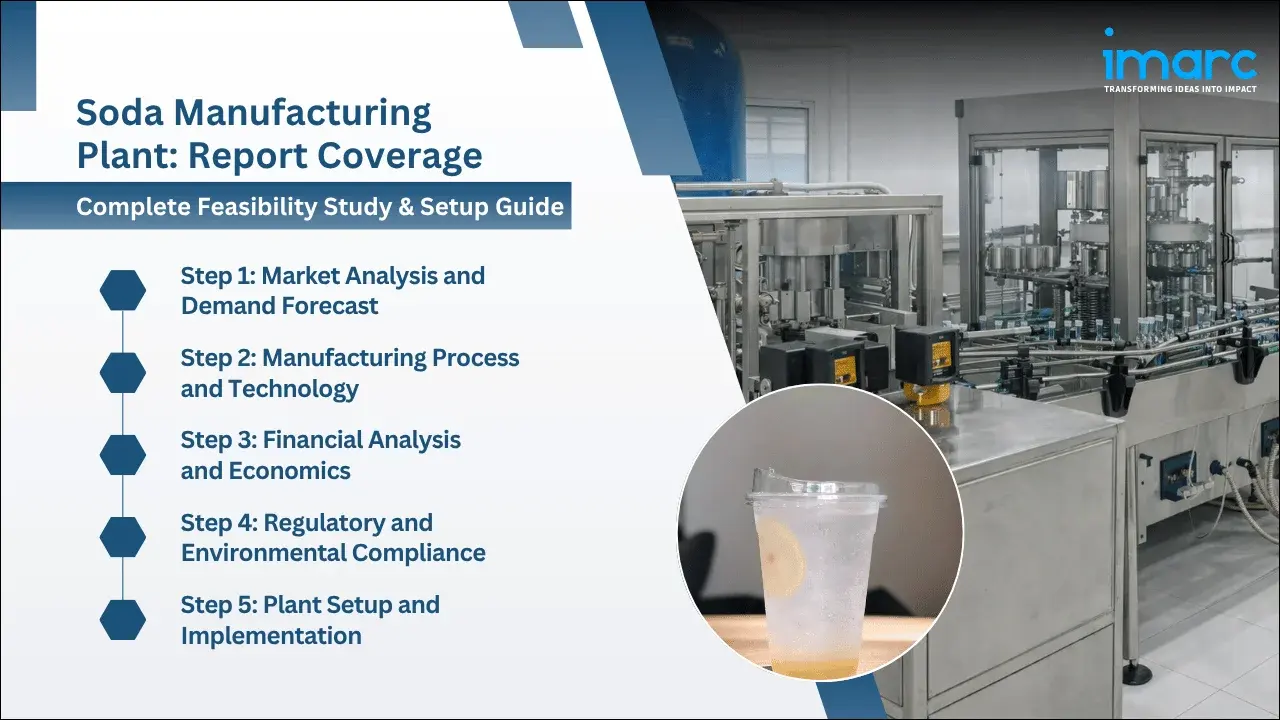 imarc
TRANSFORMING IDEAS INTO IMPACT

Soda Manufacturing Plant: Report Coverage

Complete Feasibility Study & Setup Guide

Step 1: Market Analysis and Demand Forecast

Step 2: Manufacturing Process and Technology

Step 3: Financial Analysis and Economics

Step 4: Regulatory and Environmental Compliance

Step 5: Plant Setup and Implementation